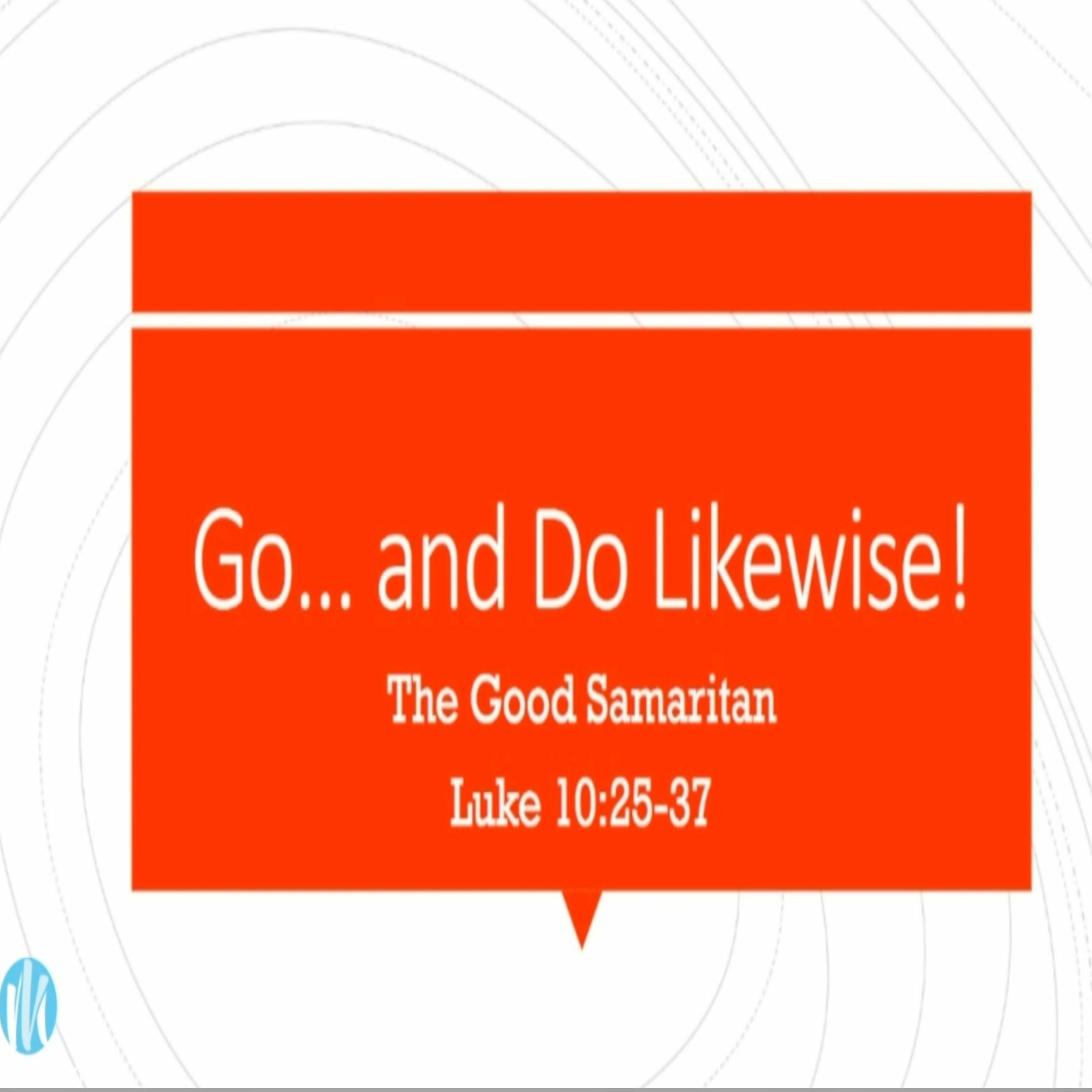 Go... and Do Likewise!

The Good Samaritan

Luke 10:25-37